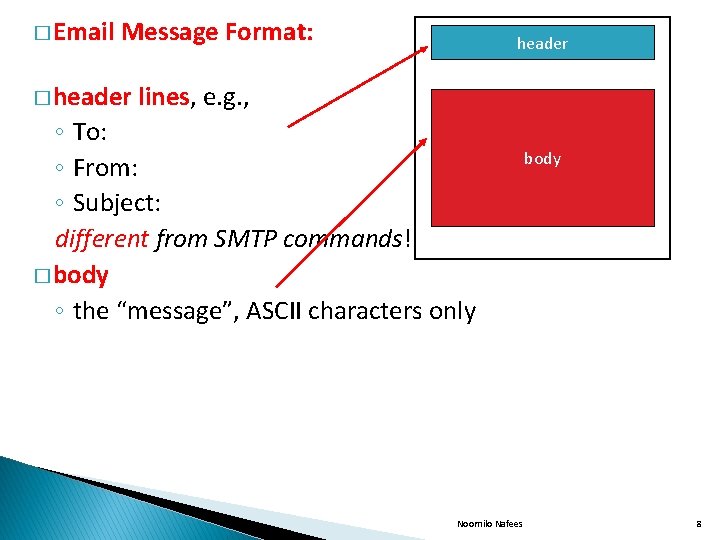 □ Email Message Format:

□ header lines, e.g.,
◦ To:
◦ From:
◦ Subject:
different from SMTP commands!

□ body
◦ the “message”, ASCII characters only

header

body

Noornilo Nafees

8